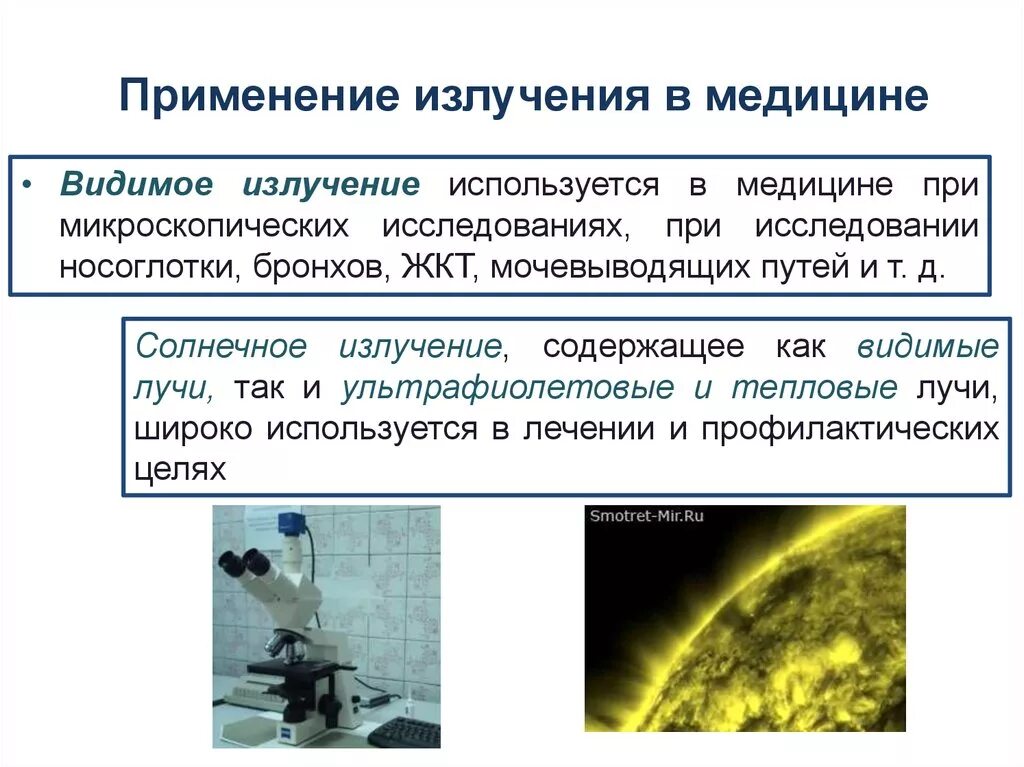 Применение излучения в медицине

• Видимое излучение используется в медицине при микроскопических исследованиях, при исследовании носоглотки, бронхов, ЖКТ, мочевыводящих путей и т. д.

Солнечное излучение, содержащее как видимые лучи, так и ультрафиолетовые и тепловые лучи, широко используется в лечении и профилактических целях

Smotret-Mir.Ru